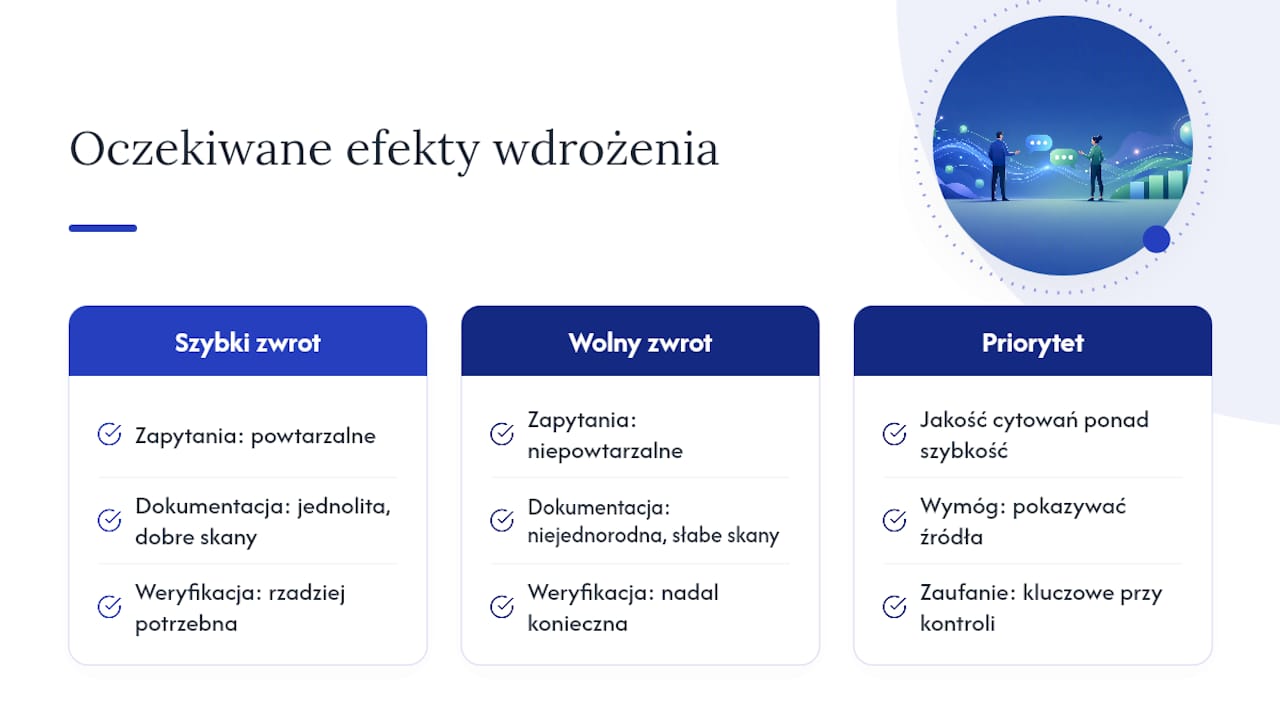 Oczekiwane efekty wdrożenia

Szybki zwrot

Zapytania: powtarzalne

Dokumentacja: jednolita, dobre skany

Weryfikacja: rzadziej potrzebna

Wolny zwrot

Zapytania: niepowtarzalne

Dokumentacja: niejednorodna, słabe skany

Weryfikacja: nadal konieczna

Priorytet

Jakość cytowań ponad szybkość

Wymóg: pokazywać źródła

Zaufanie: kluczowe przy kontroli